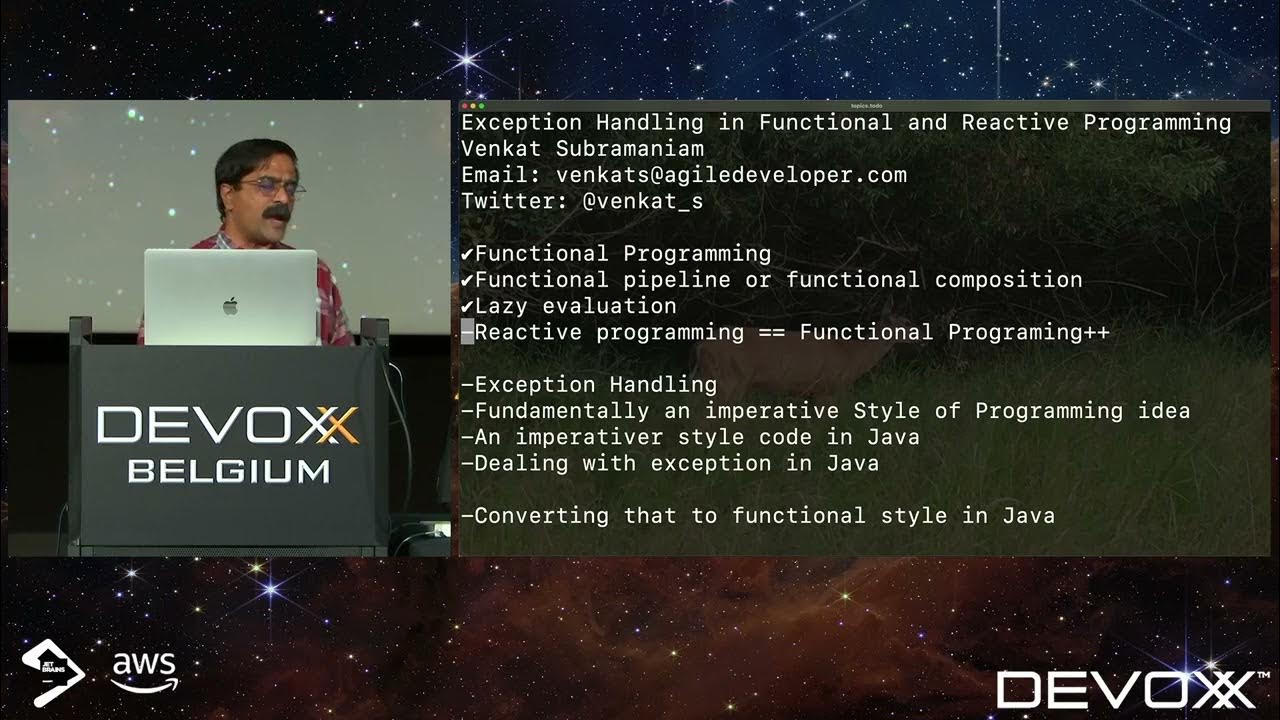 DEVOXX
BELGIUM

topics.todo

Exception Handling in Functional and Reactive Programming
Venkat Subramaniam
Email: venkats@agiledeveloper.com
Twitter: @venkat_s

✔Functional Programming
✔Functional pipeline or functional composition
✔Lazy evaluation
-Reactive programming == Functional Programing++

-Exception Handling
-Fundamentally an imperative Style of Programming idea
-An imperativer style code in Java
-Dealing with exception in Java

-Converting that to functional style in Java

JET BRAINS
aws

DEVOXX